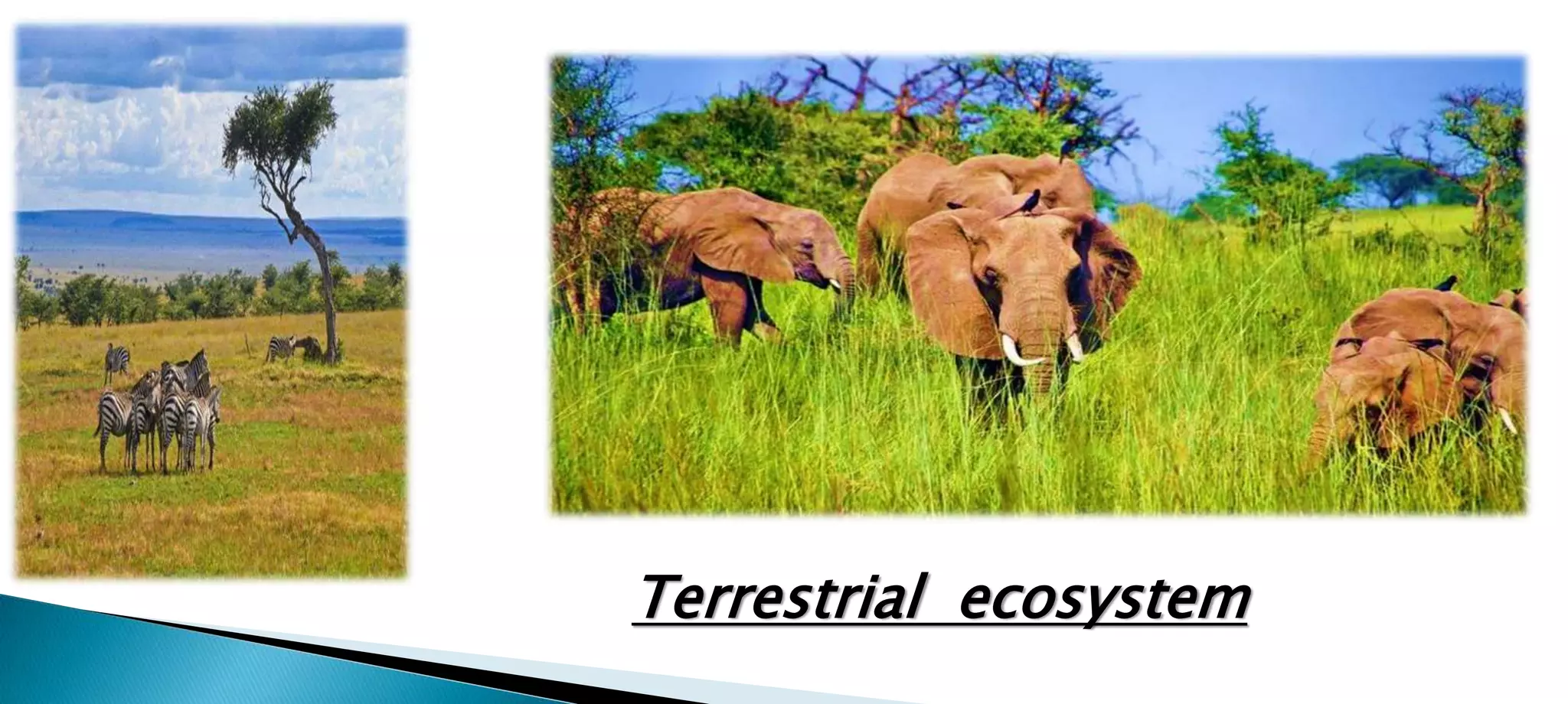 Terrestrial ecosystem